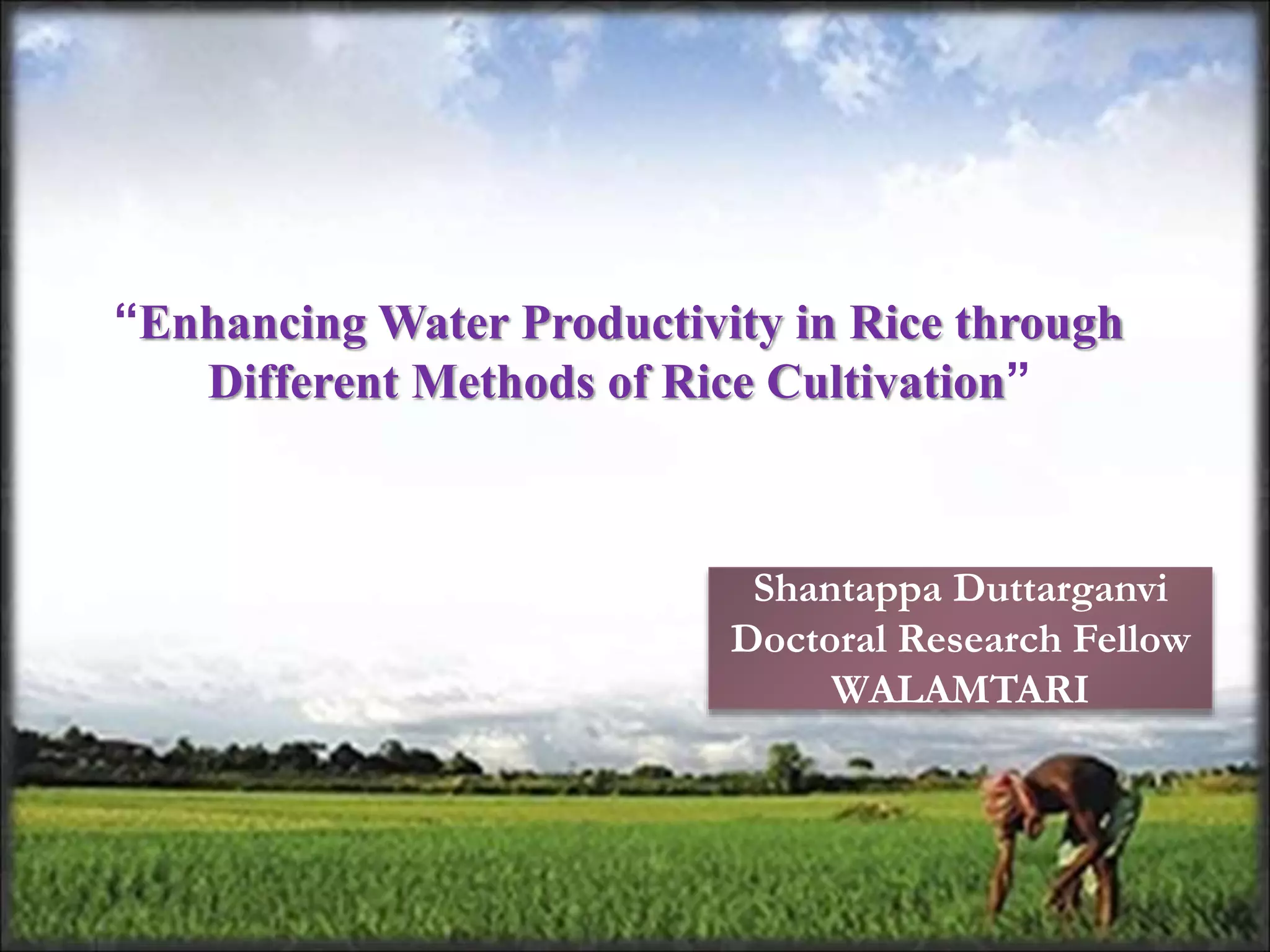 “Enhancing Water Productivity in Rice through Different Methods of Rice Cultivation”

Shantappa Duttarganvi
Doctoral Research Fellow
WALAMTARI